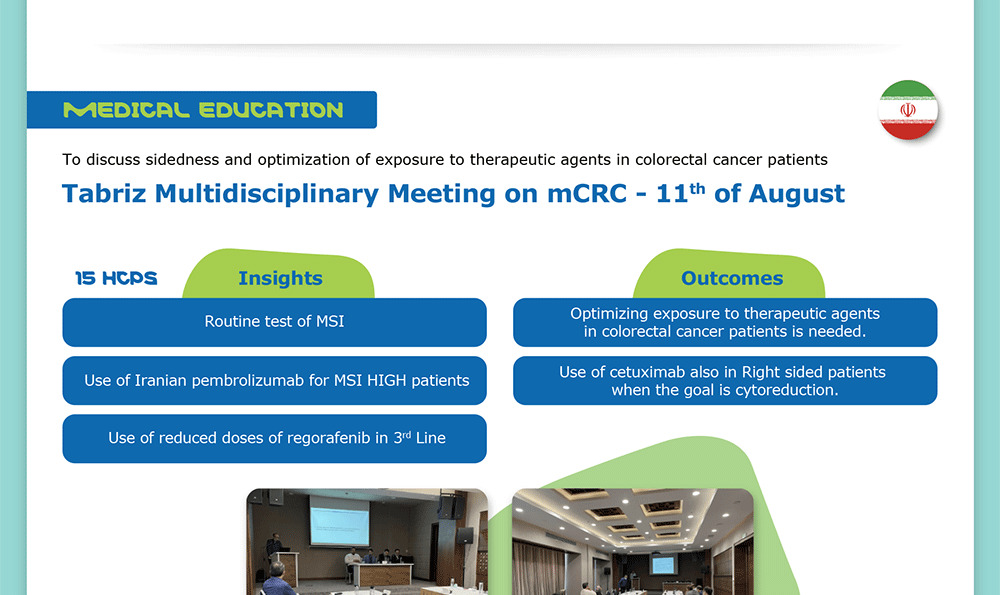 MEDICAL EDUCATION

To discuss sidedness and optimization of exposure to therapeutic agents in colorectal cancer patients

Tabriz Multidisciplinary Meeting on mCRC - 11$^{th}$ of August

15 HCPS

Insights

Routine test of MSI

Use of Iranian pembrolizumab for MSI HIGH patients

Use of reduced doses of regorafenib in 3$^{rd}$ Line

Outcomes

Optimizing exposure to therapeutic agents in colorectal cancer patients is needed.

Use of cetuximab also in Right sided patients when the goal is cytoreduction.